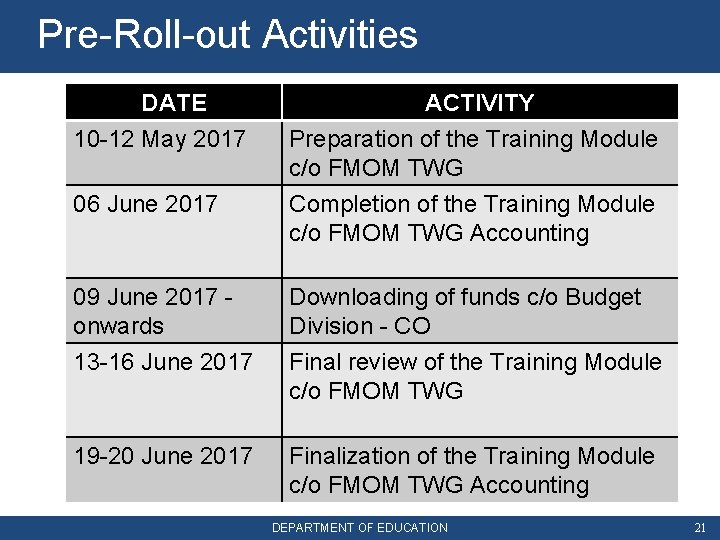 Pre-Roll-out Activities

| DATE | ACTIVITY |
|---|---|
| 10-12 May 2017 | Preparation of the Training Module c/o FMOM TWG |
| 06 June 2017 | Completion of the Training Module c/o FMOM TWG Accounting |
| 09 June 2017 - onwards | Downloading of funds c/o Budget Division - CO |
| 13-16 June 2017 | Final review of the Training Module c/o FMOM TWG |
| 19-20 June 2017 | Finalization of the Training Module c/o FMOM TWG Accounting |

DEPARTMENT OF EDUCATION

21